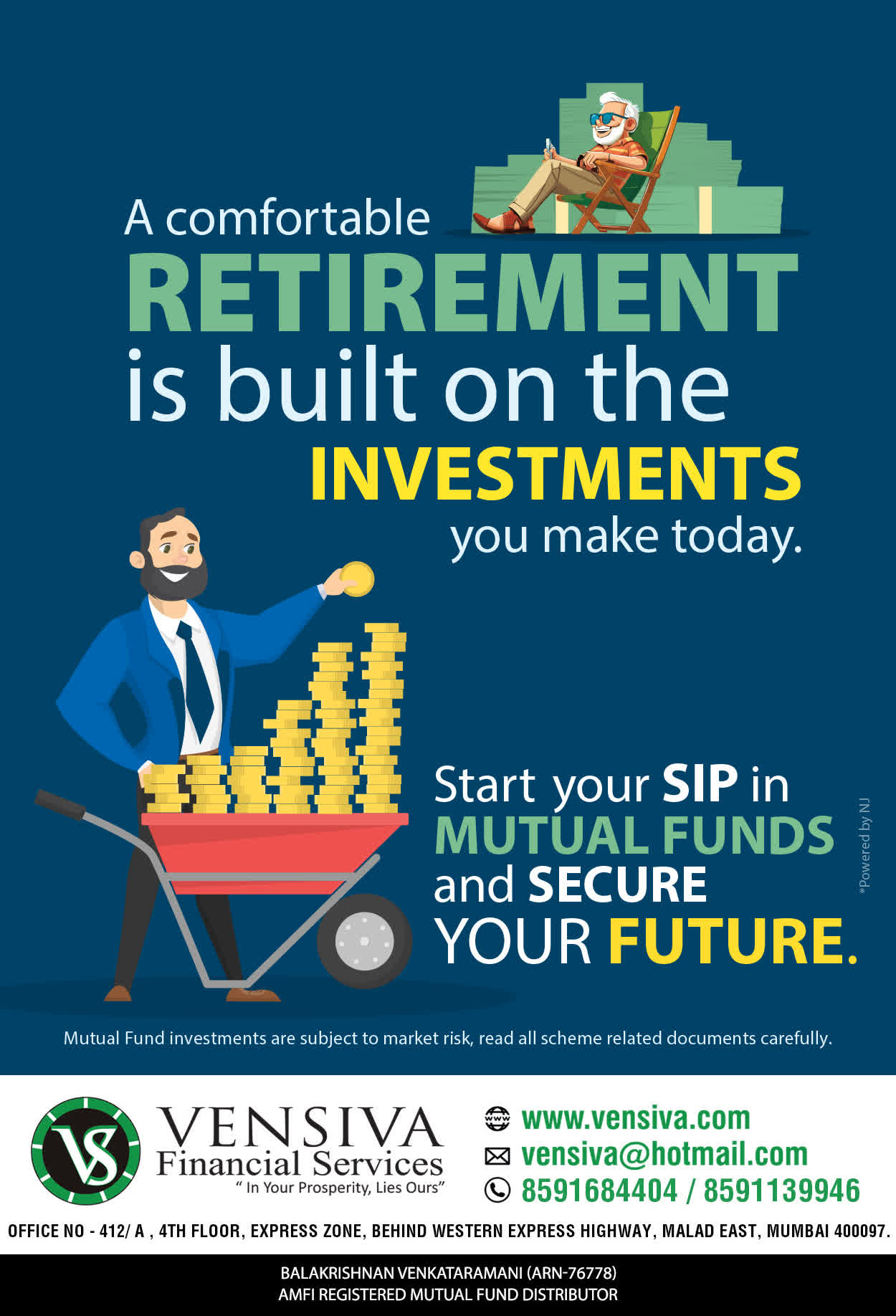 A comfortable
RETIREMENT
is built on the
INVESTMENTS
you make today.

Start your SIP in
MUTUAL FUNDS
and SECURE
YOUR FUTURE.

*Powered by NJ

Mutual Fund investments are subject to market risk, read all scheme related documents carefully.

VS
VENSIVA
Financial Services
" In Your Prosperity, Lies Ours"

www.vensiva.com
vensiva@hotmail.com
8591684404 / 8591139946

OFFICE NO - 412/ A , 4TH FLOOR, EXPRESS ZONE, BEHIND WESTERN EXPRESS HIGHWAY, MALAD EAST, MUMBAI 400097.

BALAKRISHNAN VENKATARAMANI (ARN-76778)
AMFI REGISTERED MUTUAL FUND DISTRIBUTOR